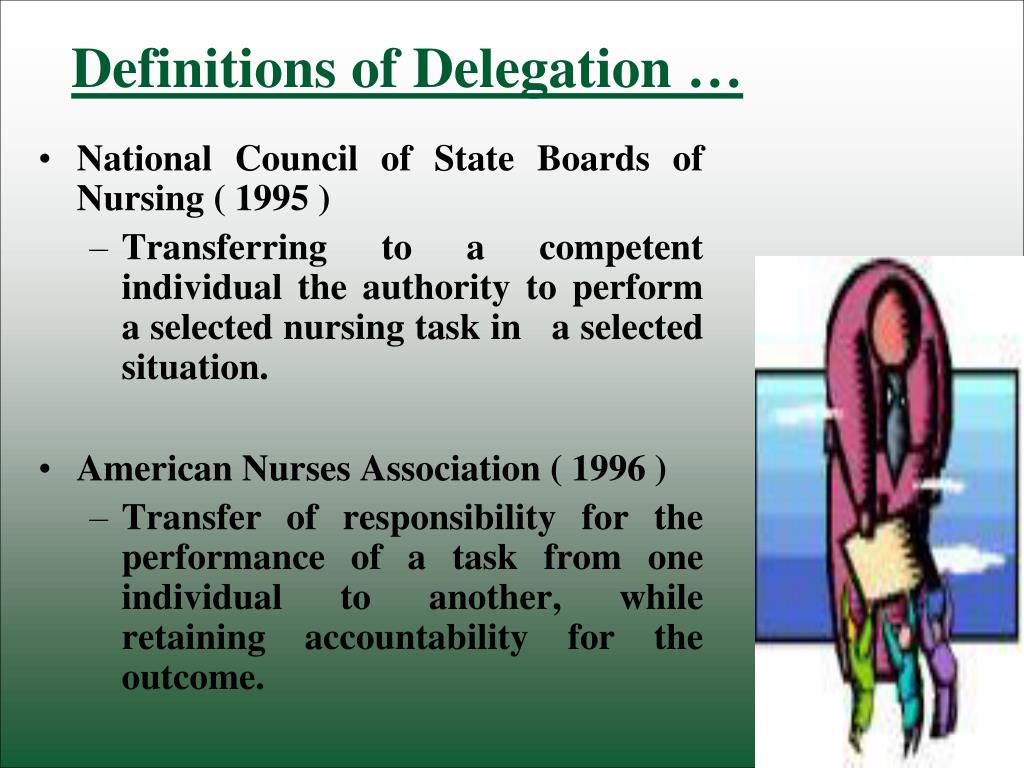 Definitions of Delegation …

• National Council of State Boards of Nursing ( 1995 )
  – Transferring to a competent individual the authority to perform a selected nursing task in a selected situation.

• American Nurses Association ( 1996 )
  – Transfer of responsibility for the performance of a task from one individual to another, while retaining accountability for the outcome.